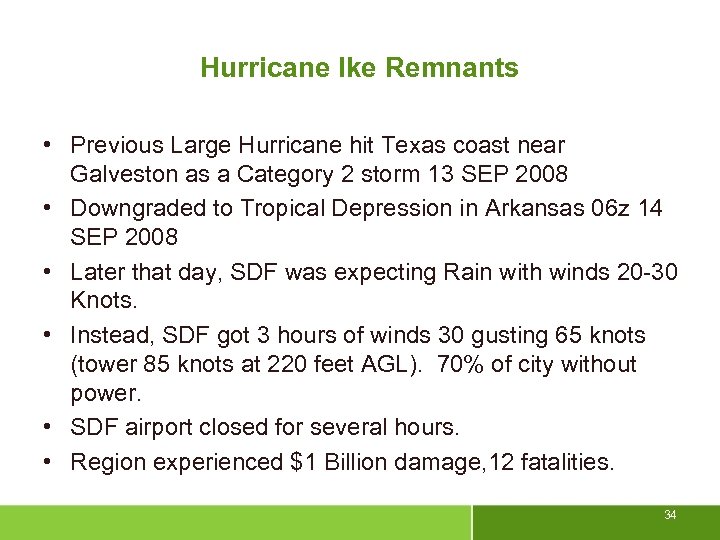 Hurricane Ike Remnants

• Previous Large Hurricane hit Texas coast near Galveston as a Category 2 storm 13 SEP 2008

• Downgraded to Tropical Depression in Arkansas 06z 14 SEP 2008

• Later that day, SDF was expecting Rain with winds 20-30 Knots.

• Instead, SDF got 3 hours of winds 30 gusting 65 knots (tower 85 knots at 220 feet AGL). 70% of city without power.

• SDF airport closed for several hours.

• Region experienced $1 Billion damage,12 fatalities.

34